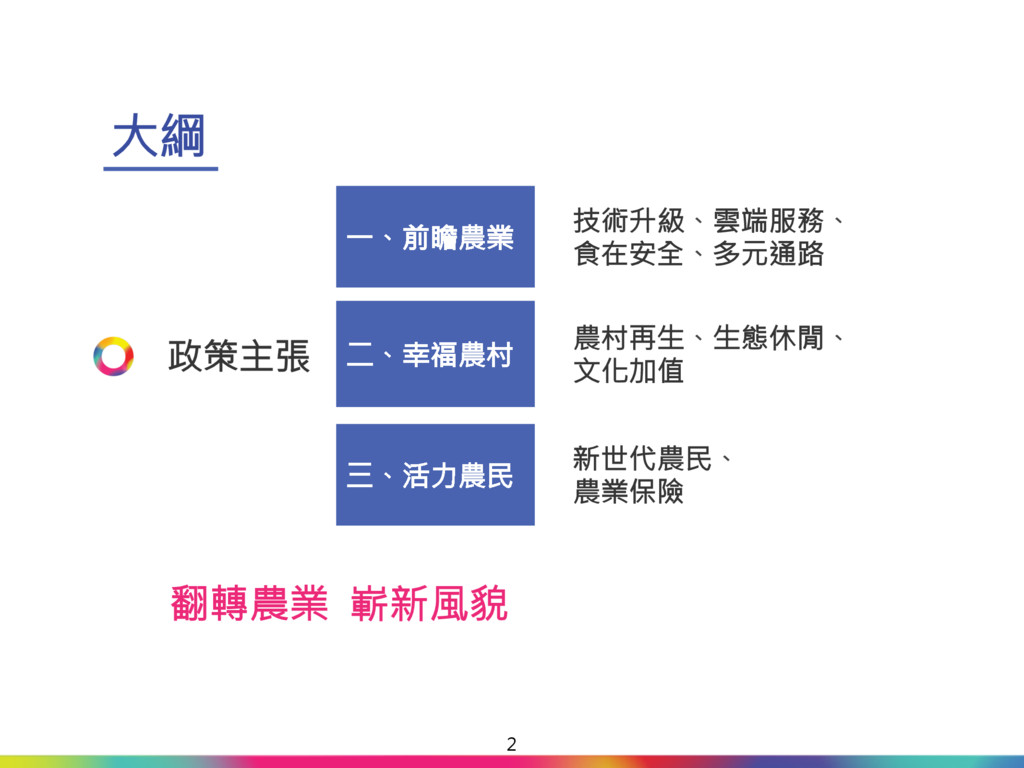 大綱

政策主張

一、前瞻農業

技術升級、雲端服務、食在安全、多元通路

二、幸福農村

農村再生、生態休閒、文化加值

三、活力農民

新世代農民、農業保險

翻轉農業 嶄新風貌

2